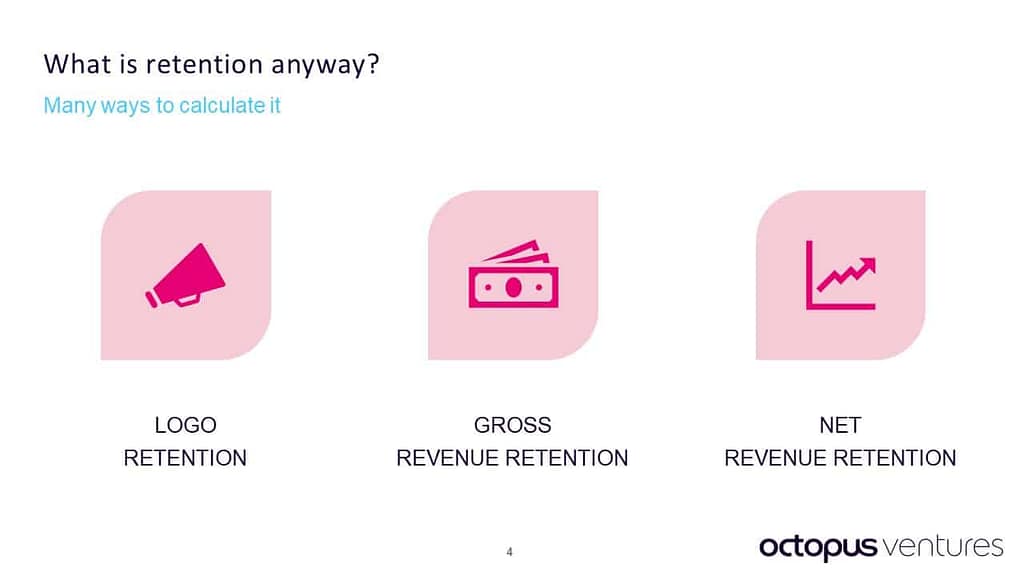 What is retention anyway?

Many ways to calculate it

LOGO
RETENTION

GROSS
REVENUE RETENTION

NET
REVENUE RETENTION

4

octopus ventures